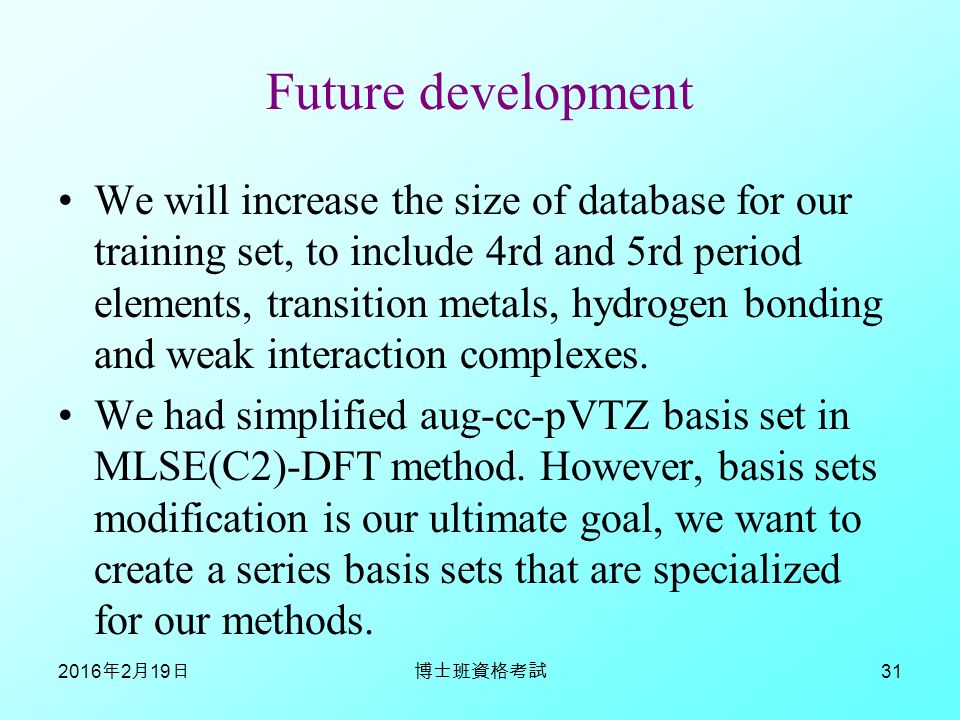 Future development

• We will increase the size of database for our training set, to include 4rd and 5rd period elements, transition metals, hydrogen bonding and weak interaction complexes.

• We had simplified aug-cc-pVTZ basis set in MLSE(C2)-DFT method. However, basis sets modification is our ultimate goal, we want to create a series basis sets that are specialized for our methods.

2016年2月19日

博士班資格考試

31